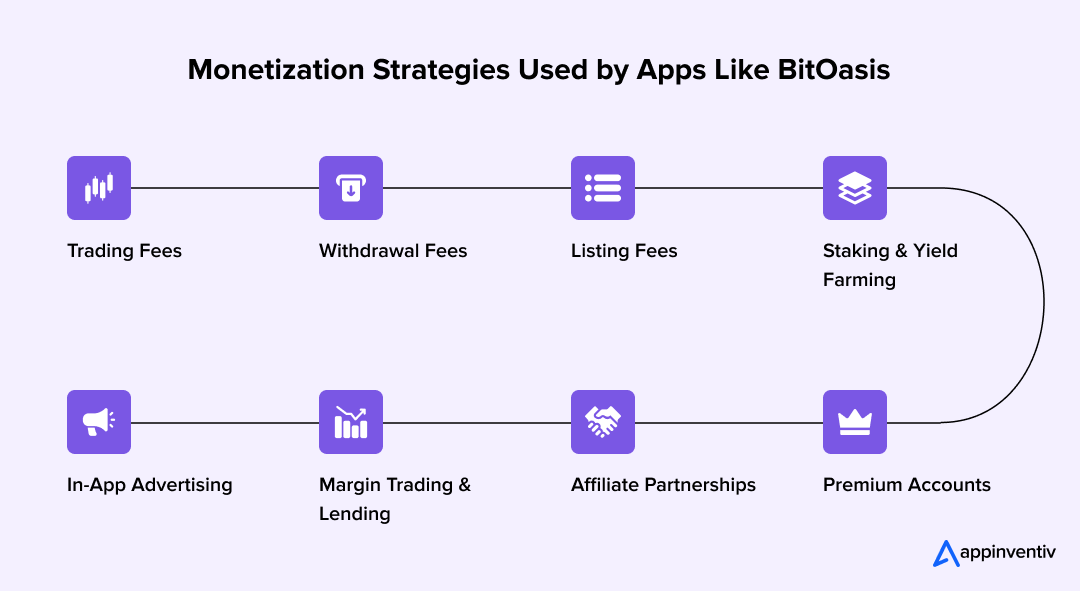 Monetization Strategies Used by Apps Like BitOasis

Trading Fees

Withdrawal Fees

Listing Fees

Staking & Yield Farming

Premium Accounts

Affiliate Partnerships

Margin Trading & Lending

In-App Advertising

appinventiv